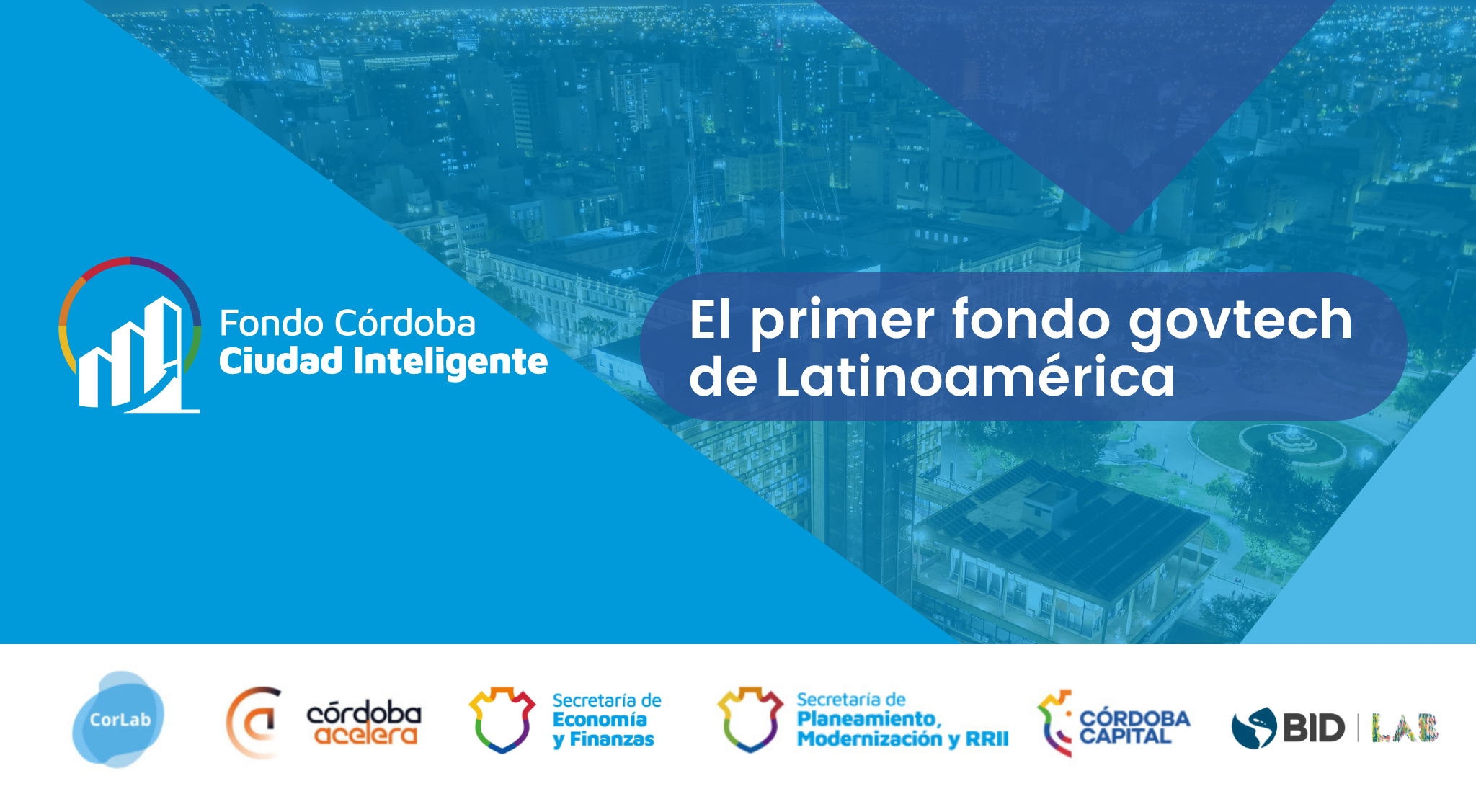 Fondo Córdoba
Ciudad Inteligente

El primer fondo govtech de Latinoamérica

CorLab

córdoba acelera

Secretaría de Economía y Finanzas

Secretaría de Planeamiento, Modernización y RRII

CÓRDOBA CAPITAL

BID | LAB